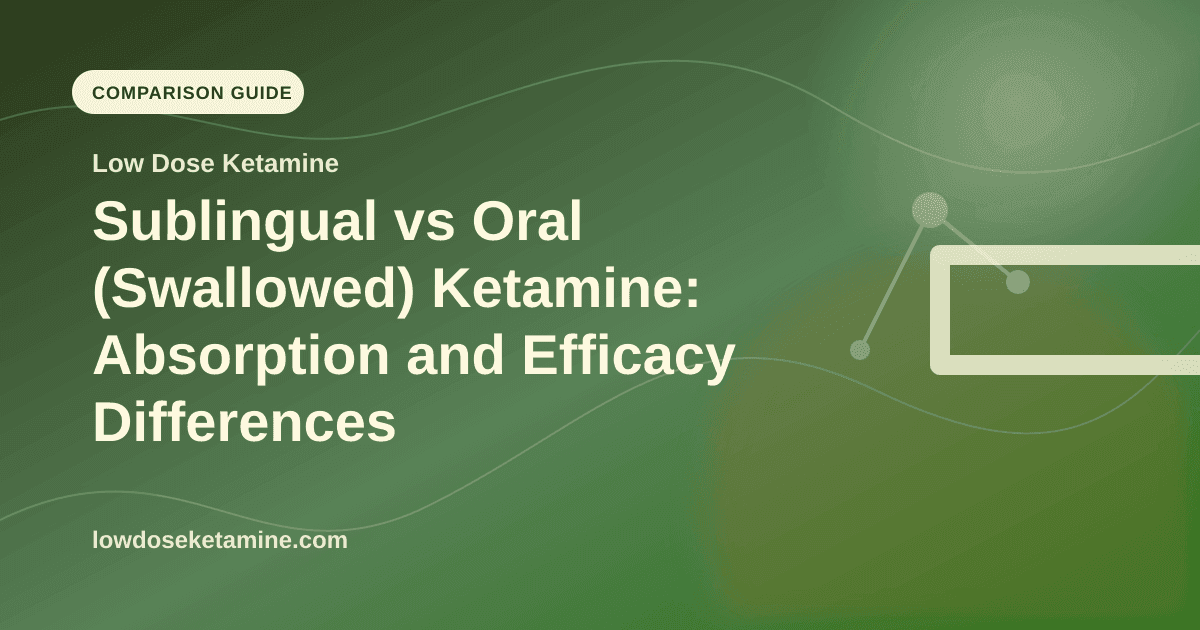 COMPARISON GUIDE

Low Dose Ketamine

Sublingual vs Oral (Swallowed) Ketamine: Absorption and Efficacy Differences

lowdoseketamine.com